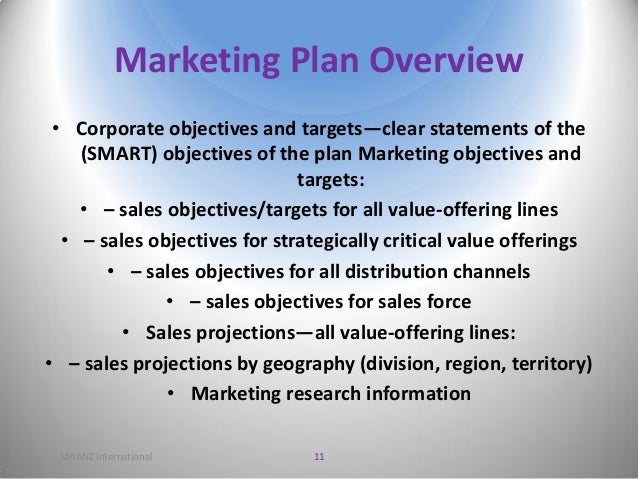 Marketing Plan Overview

• Corporate objectives and targets—clear statements of the (SMART) objectives of the plan Marketing objectives and targets:

• – sales objectives/targets for all value-offering lines

• – sales objectives for strategically critical value offerings

• – sales objectives for all distribution channels

• – sales objectives for sales force

• Sales projections—all value-offering lines:

• – sales projections by geography (division, region, territory)

• Marketing research information

MAANZ International

11